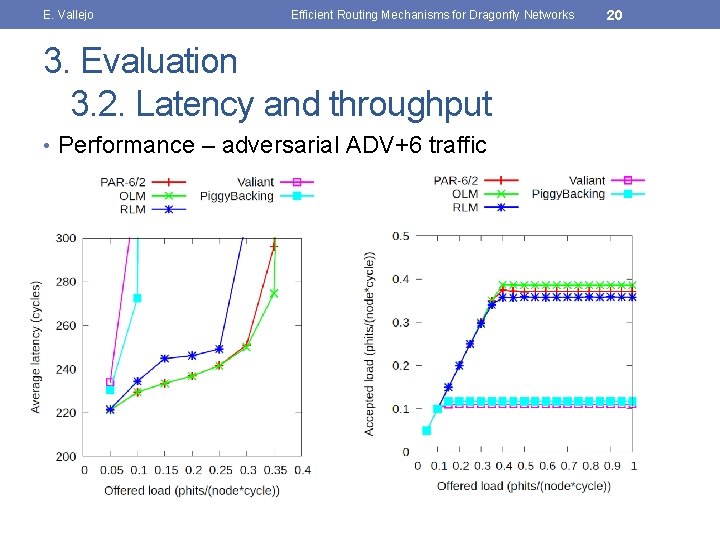 E. Vallejo Efficient Routing Mechanisms for Dragonfly Networks 20

3. Evaluation
3.2. Latency and throughput

• Performance – adversarial ADV+6 traffic

PAR-6/2
OLM
RLM
Valiant
PiggyBacking

300
280
260
240
220
200
Average latency (cycles)
0 0.05 0.1 0.15 0.2 0.25 0.3 0.35 0.4
Offered load (phits/(node*cycle))

PAR-6/2
OLM
RLM
Valiant
PiggyBacking

0.5
0.4
0.3
0.2
0.1
0
Accepted load (phits/(node*cycle))
0 0.1 0.2 0.3 0.4 0.5 0.6 0.7 0.8 0.9 1
Offered load (phits/(node*cycle))